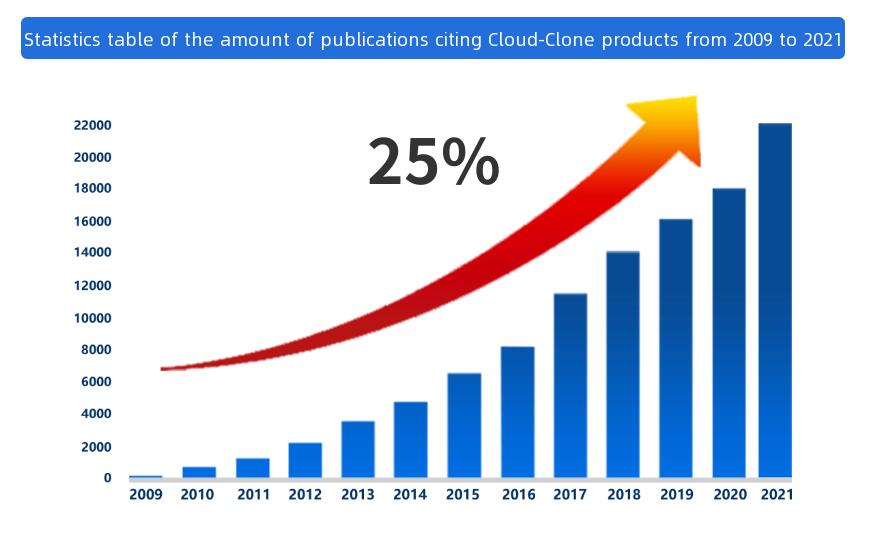 Statistics table of the amount of publications citing Cloud-Clone products from 2009 to 2021

25%

22000
20000
18000
16000
14000
12000
10000
8000
6000
4000
2000
0

2009 2010 2011 2012 2013 2014 2015 2016 2017 2018 2019 2020 2021